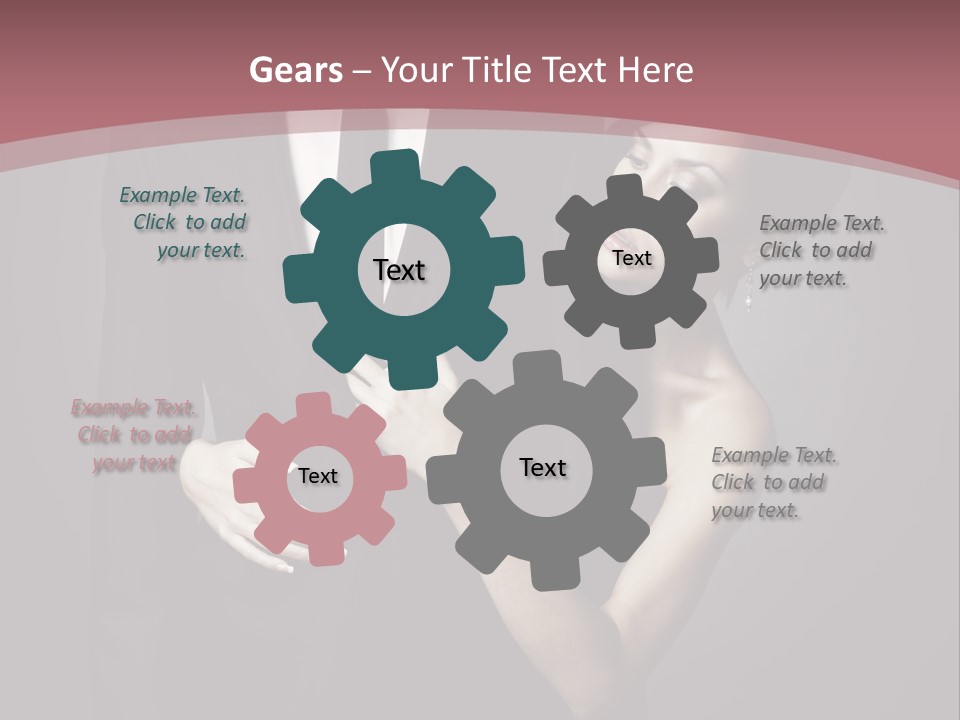 Gears – Your Title Text Here

Example Text. Click to add your text.

Text

Text

Example Text. Click to add your text.

Example Text. Click to add your text

Text

Text

Example Text. Click to add your text.